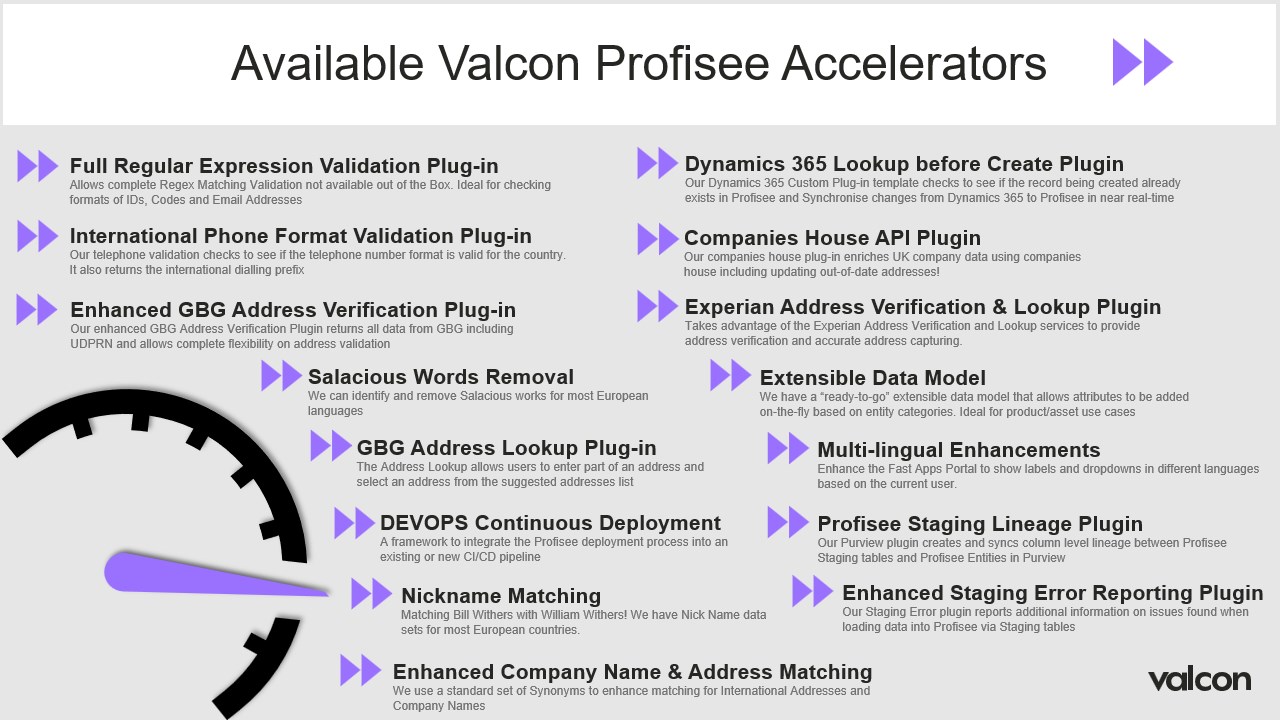 Available Valcon Profisee Accelerators

Full Regular Expression Validation Plug-in
Allows complete Regex Matching Validation not available out of the Box. Ideal for checking formats of IDs, Codes and Email Addresses

International Phone Format Validation Plug-in
Our telephone validation checks to see if the telephone number format is valid for the country. It also returns the international dialling prefix

Enhanced GBG Address Verification Plug-in
Our enhanced GBG Address Verification Plugin returns all data from GBG including UDPRN and allows complete flexibility on address validation

Salacious Words Removal
We can identify and remove Salacious works for most European languages

GBG Address Lookup Plug-in
The Address Lookup allows users to enter part of an address and select an address from the suggested addresses list

DEVOPS Continuous Deployment
A framework to integrate the Profisee deployment process into an existing or new CI/CD pipeline

Nickname Matching
Matching Bill Withers with William Withers! We have Nick Name data sets for most European countries.

Enhanced Company Name & Address Matching
We use a standard set of Synonyms to enhance matching for International Addresses and Company Names

Dynamics 365 Lookup before Create Plugin
Our Dynamics 365 Custom Plug-in template checks to see if the record being created already exists in Profisee and Synchronise changes from Dynamics 365 to Profisee in near real-time

Companies House API Plugin
Our companies house plug-in enriches UK company data using companies house including updating out-of-date addresses!

Experian Address Verification & Lookup Plugin
Takes advantage of the Experian Address Verification and Lookup services to provide address verification and accurate address capturing.

Extensible Data Model
We have a "ready-to-go" extensible data model that allows attributes to be added on-the-fly based on entity categories. Ideal for product/asset use cases

Multi-lingual Enhancements
Enhance the Fast Apps Portal to show labels and dropdowns in different languages based on the current user.

Profisee Staging Lineage Plugin
Our Purview plugin creates and syncs column level lineage between Profisee Staging tables and Profisee Entities in Purview

Enhanced Staging Error Reporting Plugin
Our Staging Error plugin reports additional information on issues found when loading data into Profisee via Staging tables

valcon